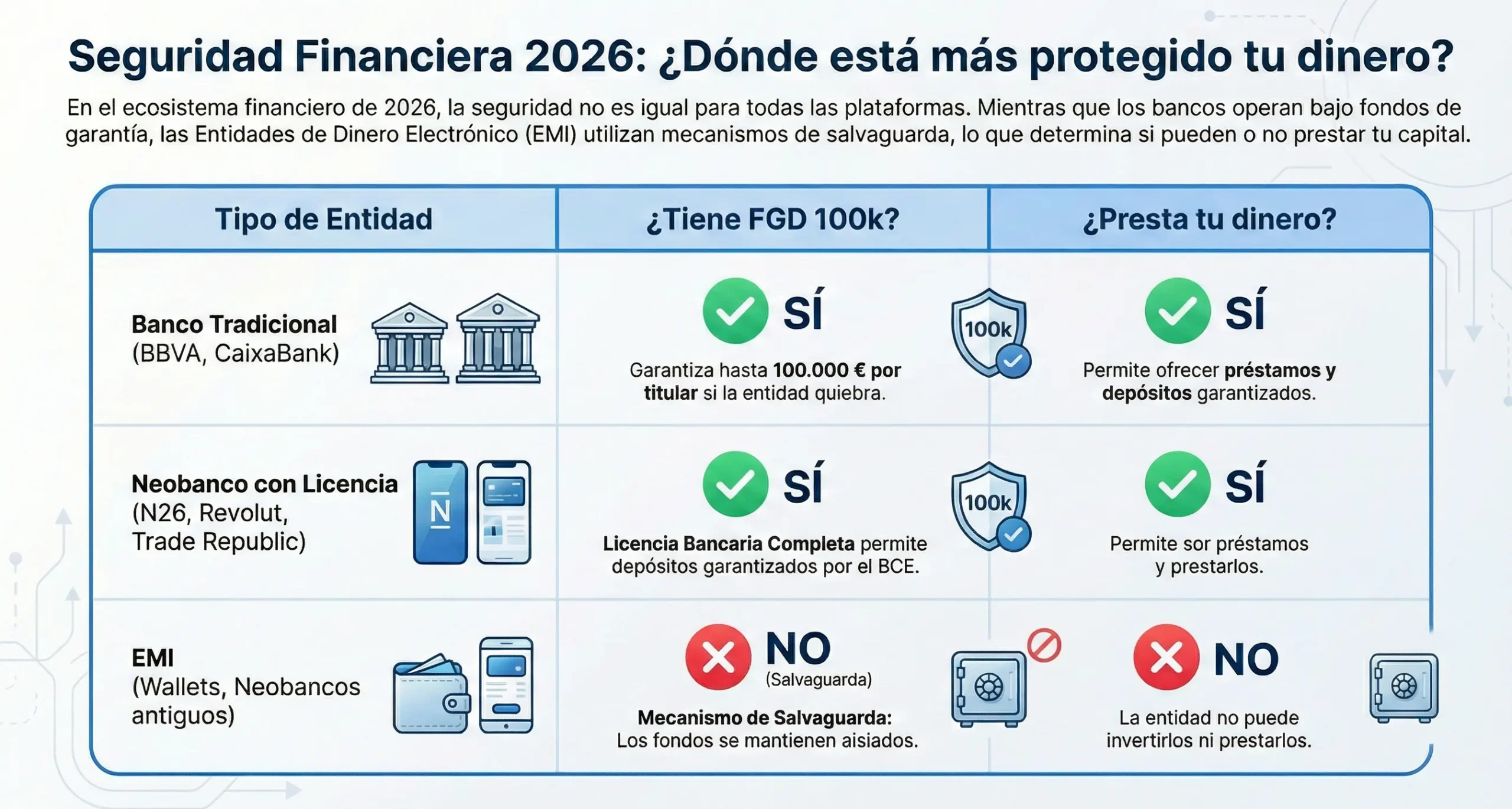 Seguridad Financiera 2026: ¿Dónde está más protegido tu dinero?

En el ecosistema financiero de 2026, la seguridad no es igual para todas las plataformas. Mientras que los bancos operan bajo fondos de garantía, las Entidades de Dinero Electrónico (EMI) utilizan mecanismos de salvaguarda, lo que determina si pueden o no prestar tu capital.

| Tipo de Entidad | ¿Tiene FGD 100k? | ¿Presta tu dinero? |
|---|---|---|
| Banco Tradicional (BBVA, CaixaBank) | SÍ Garantiza hasta 100.000 € por titular si la entidad quiebra. 100k | SÍ Permite ofrecer préstamos y depósitos garantizados. |
| Neobanco con Licencia (N26, Revolut, Trade Republic) N | SÍ Licencia Bancaria Completa permite depósitos garantizados por el BCE. 100k | SÍ Permite sor préstamos y prestarlos. |
| EMI (Wallets, Neobancos antiguos) | NO (Salvaguarda) Mecanismo de Salvaguarda: Los fondos se mantienen aisiados. | NO La entidad no puede invertirlos ni prestarlos. |